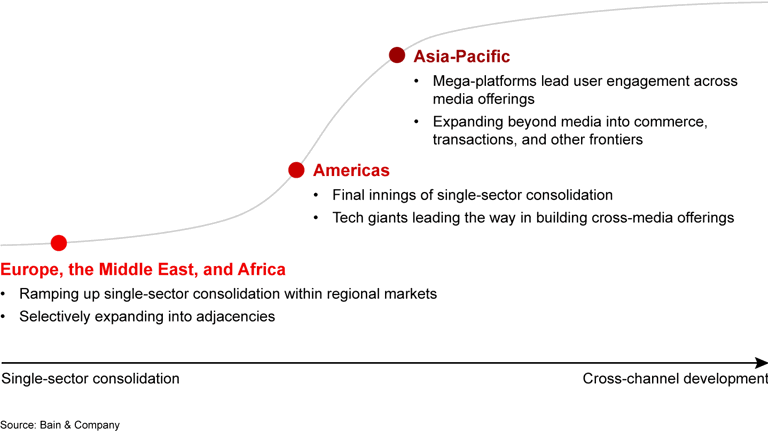 Asia-Pacific
• Mega-platforms lead user engagement across media offerings
• Expanding beyond media into commerce, transactions, and other frontiers

Americas
• Final innings of single-sector consolidation
• Tech giants leading the way in building cross-media offerings

Europe, the Middle East, and Africa
• Ramping up single-sector consolidation within regional markets
• Selectively expanding into adjacencies

Single-sector consolidation

Cross-channel development

Source: Bain & Company